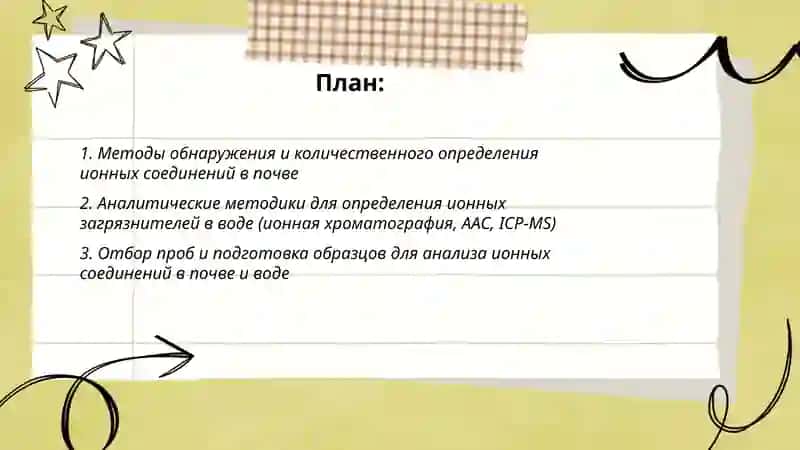 План:

1. Методы обнаружения и количественного определения ионных соединений в почве

2. Аналитические методики для определения ионных загрязнителей в воде (ионная хроматография, ААС, ICP-MS)

3. Отбор проб и подготовка образцов для анализа ионных соединений в почве и воде